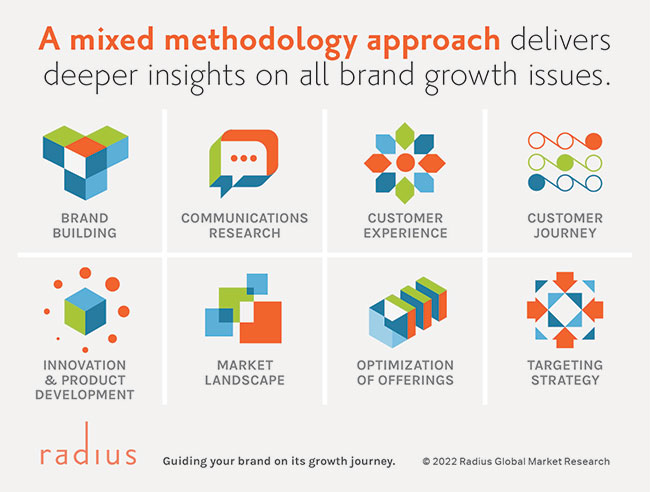 A mixed methodology approach delivers deeper insights on all brand growth issues.

BRAND BUILDING

COMMUNICATIONS RESEARCH

CUSTOMER EXPERIENCE

CUSTOMER JOURNEY

INNOVATION & PRODUCT DEVELOPMENT

MARKET LANDSCAPE

OPTIMIZATION OF OFFERINGS

TARGETING STRATEGY

radius

Guiding your brand on its growth journey.

© 2022 Radius Global Market Research